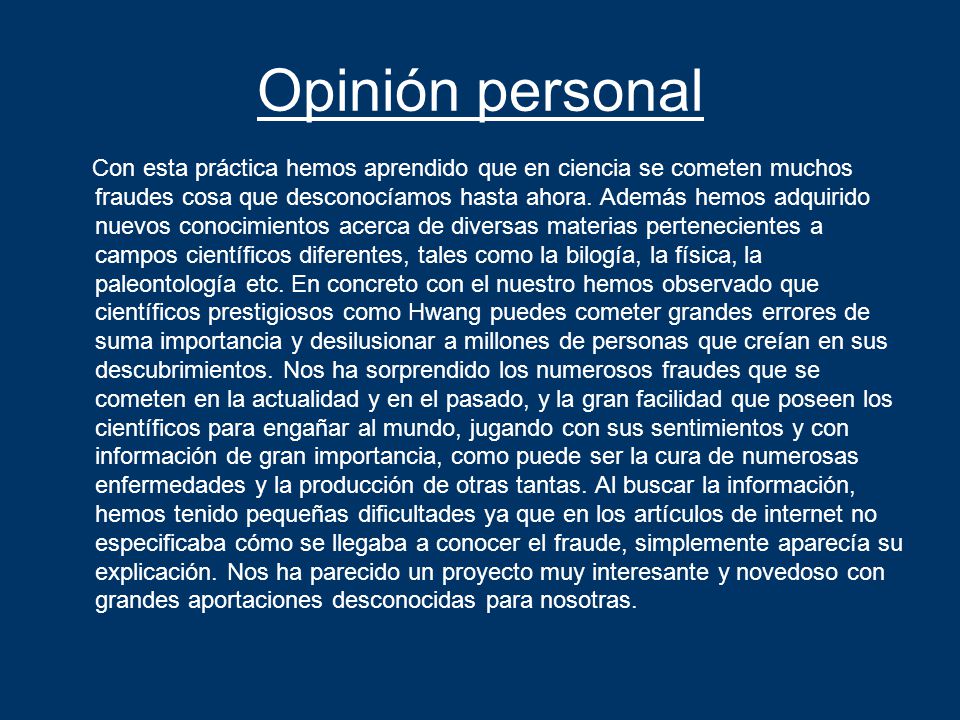 Opinión personal

Con esta práctica hemos aprendido que en ciencia se cometen muchos fraudes cosa que desconocíamos hasta ahora. Además hemos adquirido nuevos conocimientos acerca de diversas materias pertenecientes a campos científicos diferentes, tales como la bilogía, la física, la paleontología etc. En concreto con el nuestro hemos observado que científicos prestigiosos como Hwang puedes cometer grandes errores de suma importancia y desilusionar a millones de personas que creían en sus descubrimientos. Nos ha sorprendido los numerosos fraudes que se cometen en la actualidad y en el pasado, y la gran facilidad que poseen los científicos para engañar al mundo, jugando con sus sentimientos y con información de gran importancia, como puede ser la cura de numerosas enfermedades y la producción de otras tantas. Al buscar la información, hemos tenido pequeñas dificultades ya que en los artículos de internet no especificaba cómo se llegaba a conocer el fraude, simplemente aparecía su explicación. Nos ha parecido un proyecto muy interesante y novedoso con grandes aportaciones desconocidas para nosotras.